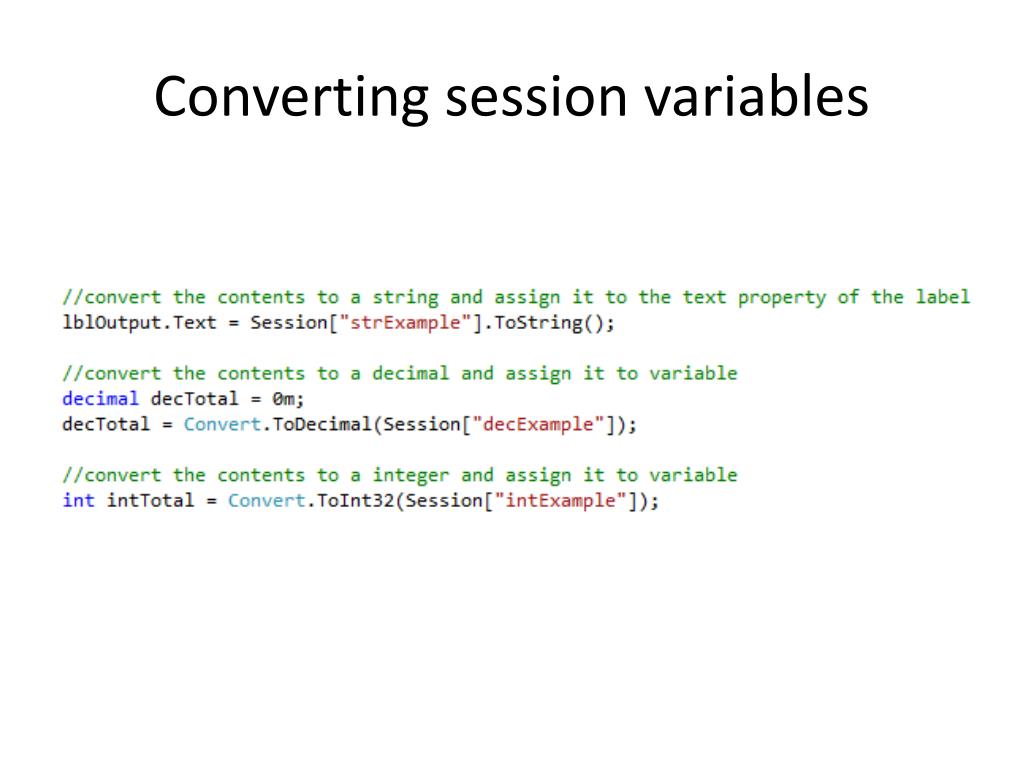 Converting session variables

//convert the contents to a string and assign it to the text property of the label
lblOutput.Text = Session["strExample"].ToString();

//convert the contents to a decimal and assign it to variable
decimal decTotal = 0m;
decTotal = Convert.ToDecimal(Session["decExample"]);

//convert the contents to a integer and assign it to variable
int intTotal = Convert.ToInt32(Session["intExample"]);